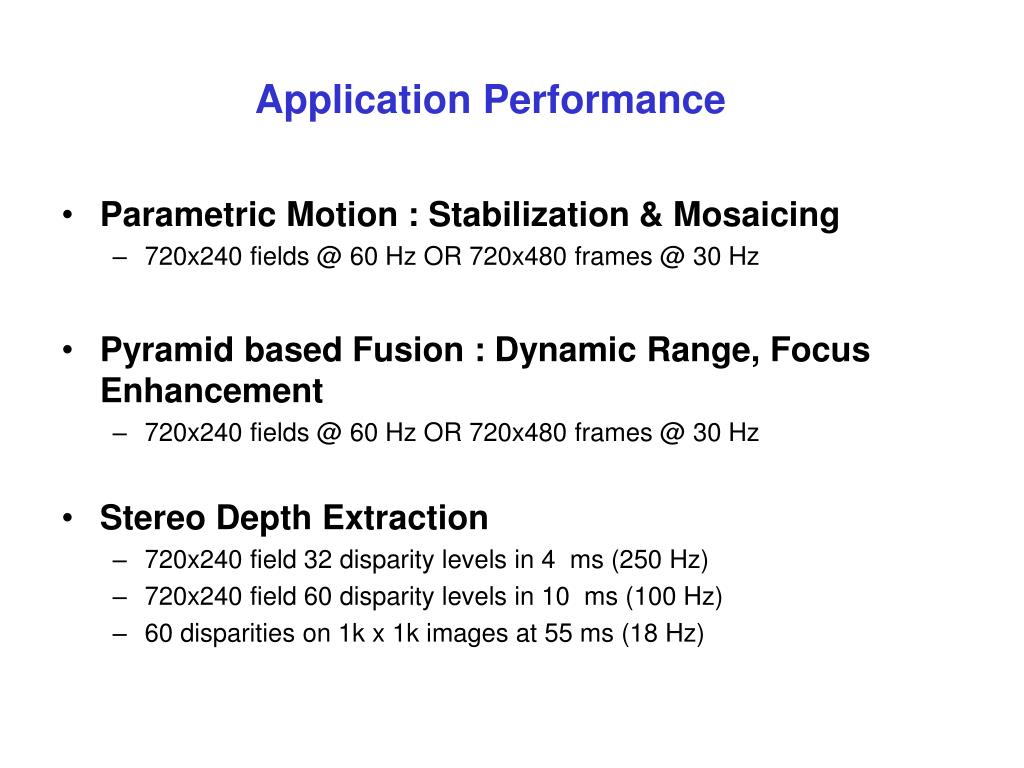 Application Performance

• Parametric Motion : Stabilization & Mosaicing
– 720x240 fields @ 60 Hz OR 720x480 frames @ 30 Hz

• Pyramid based Fusion : Dynamic Range, Focus Enhancement
– 720x240 fields @ 60 Hz OR 720x480 frames @ 30 Hz

• Stereo Depth Extraction
– 720x240 field 32 disparity levels in 4 ms (250 Hz)
– 720x240 field 60 disparity levels in 10 ms (100 Hz)
– 60 disparities on 1k x 1k images at 55 ms (18 Hz)